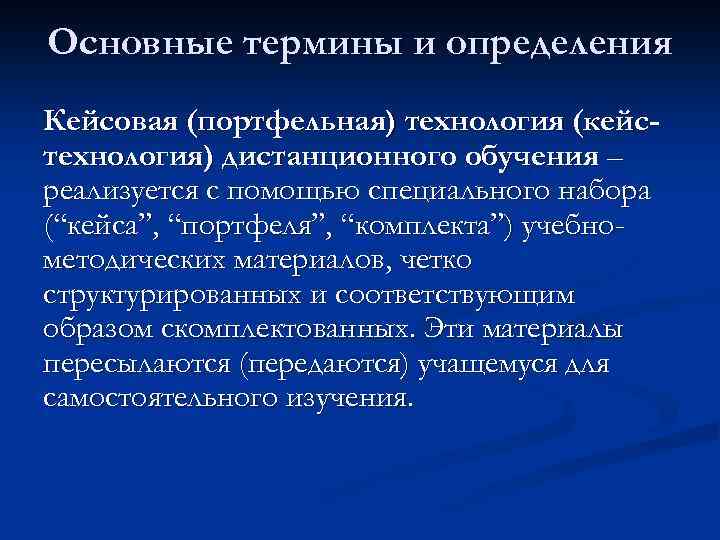 Основные термины и определения

Кейсовая (портфельная) технология (кейс-технология) дистанционного обучения – реализуется с помощью специального набора (“кейса”, “портфеля”, “комплекта”) учебно-методических материалов, четко структурированных и соответствующим образом скомплектованных. Эти материалы пересылаются (передаются) учащемуся для самостоятельного изучения.